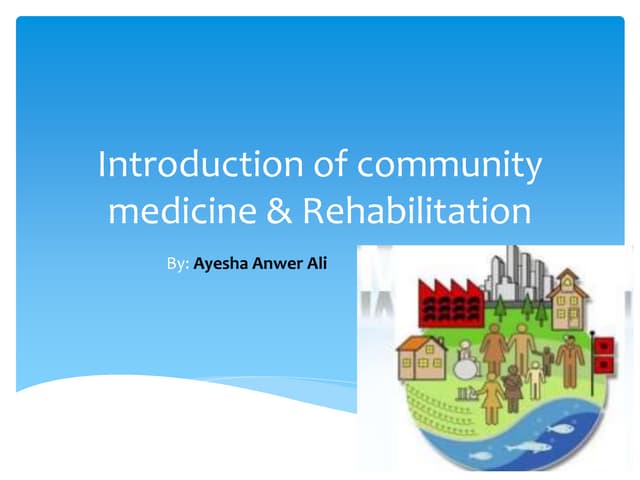 Introduction of community medicine & Rehabilitation

By: Ayesha Anwer Ali